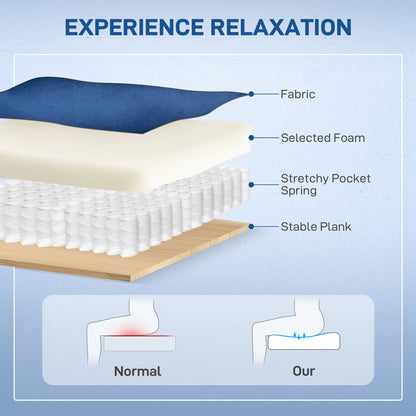 EXPERIENCE RELAXATION

Fabric

Selected Foam

Stretchy Pocket Spring

Stable Plank

Normal

Our